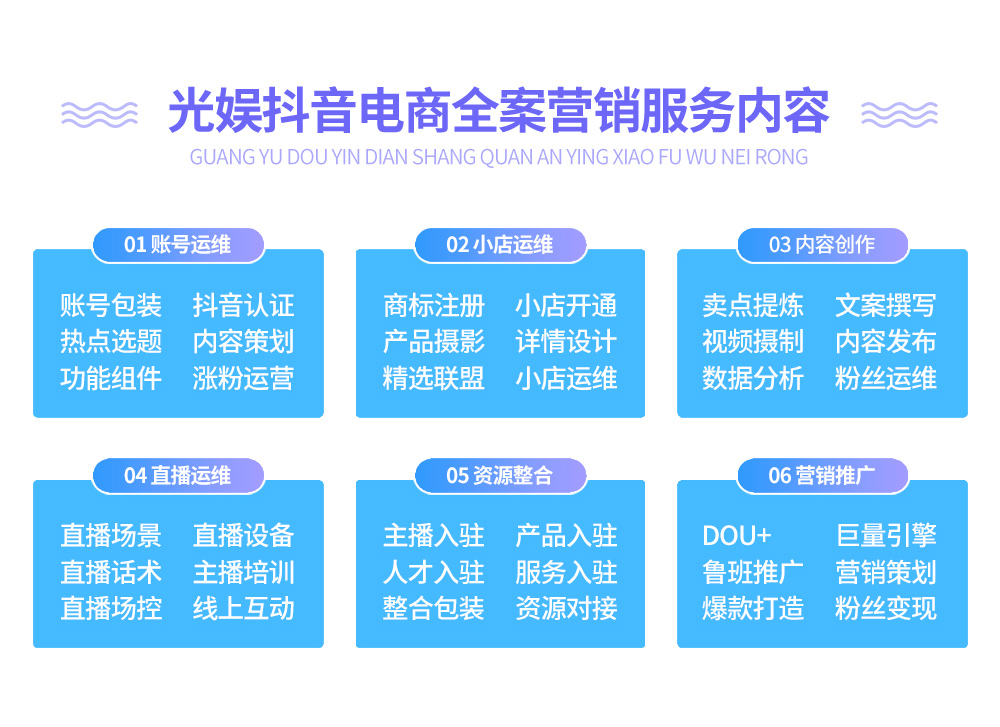 光娱抖音电商全案营销服务内容

GUANG YU DOU YIN DIAN SHANG QUAN AN YING XIAO FU WU NEI RONG

01 账号运维

账号包装 抖音认证
热点选题 内容策划
功能组件 涨粉运营

02 小店运维

商标注册 小店开通
产品摄影 详情设计
精选联盟 小店运维

03 内容创作

卖点提炼 文案撰写
视频摄制 内容发布
数据分析 粉丝运维

04 直播运维

直播场景 直播设备
直播话术 主播培训
直播场控 线上互动

05 资源整合

主播入驻 产品入驻
人才入驻 服务入驻
整合包装 资源对接

06 营销推广

DOU+ 巨量引擎
鲁班推广 营销策划
爆款打造 粉丝变现